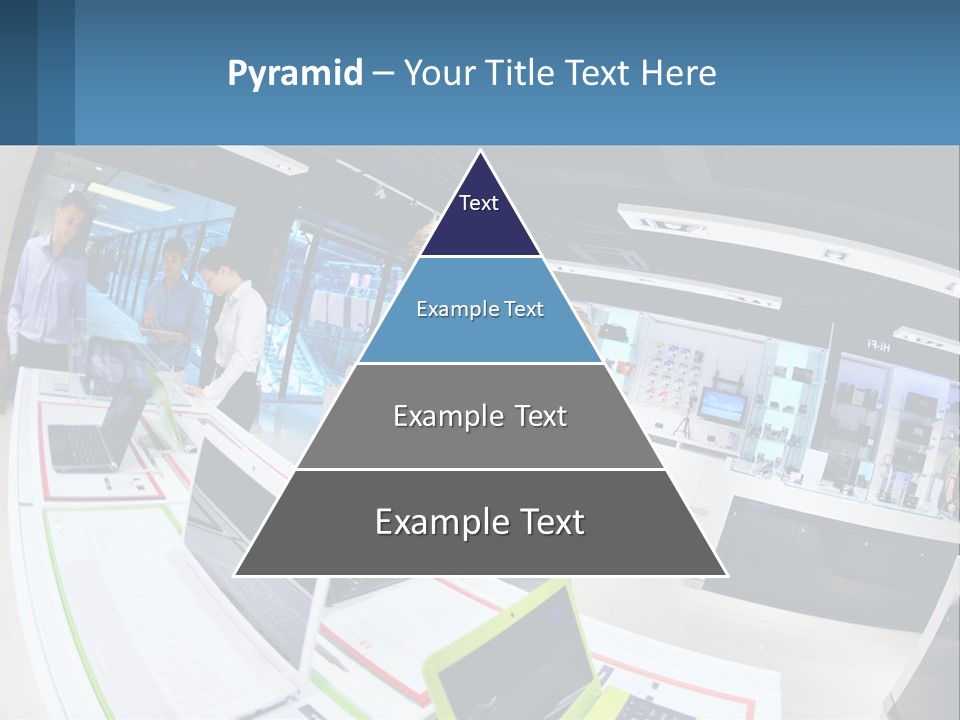 Pyramid – Your Title Text Here

Text

Example Text

Example Text

Example Text